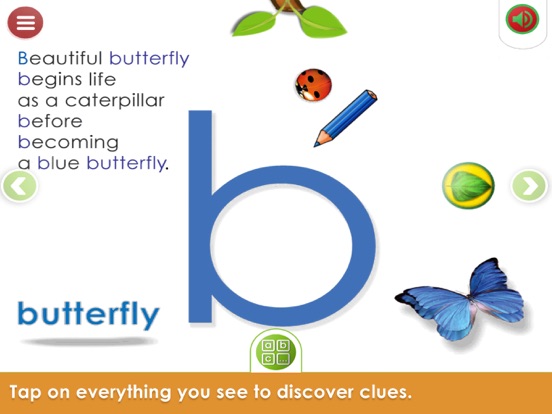 Beautiful butterfly begins life as a caterpillar before becoming a blue butterfly.

b

butterfly

a b c ...

Tap on everything you see to discover clues.